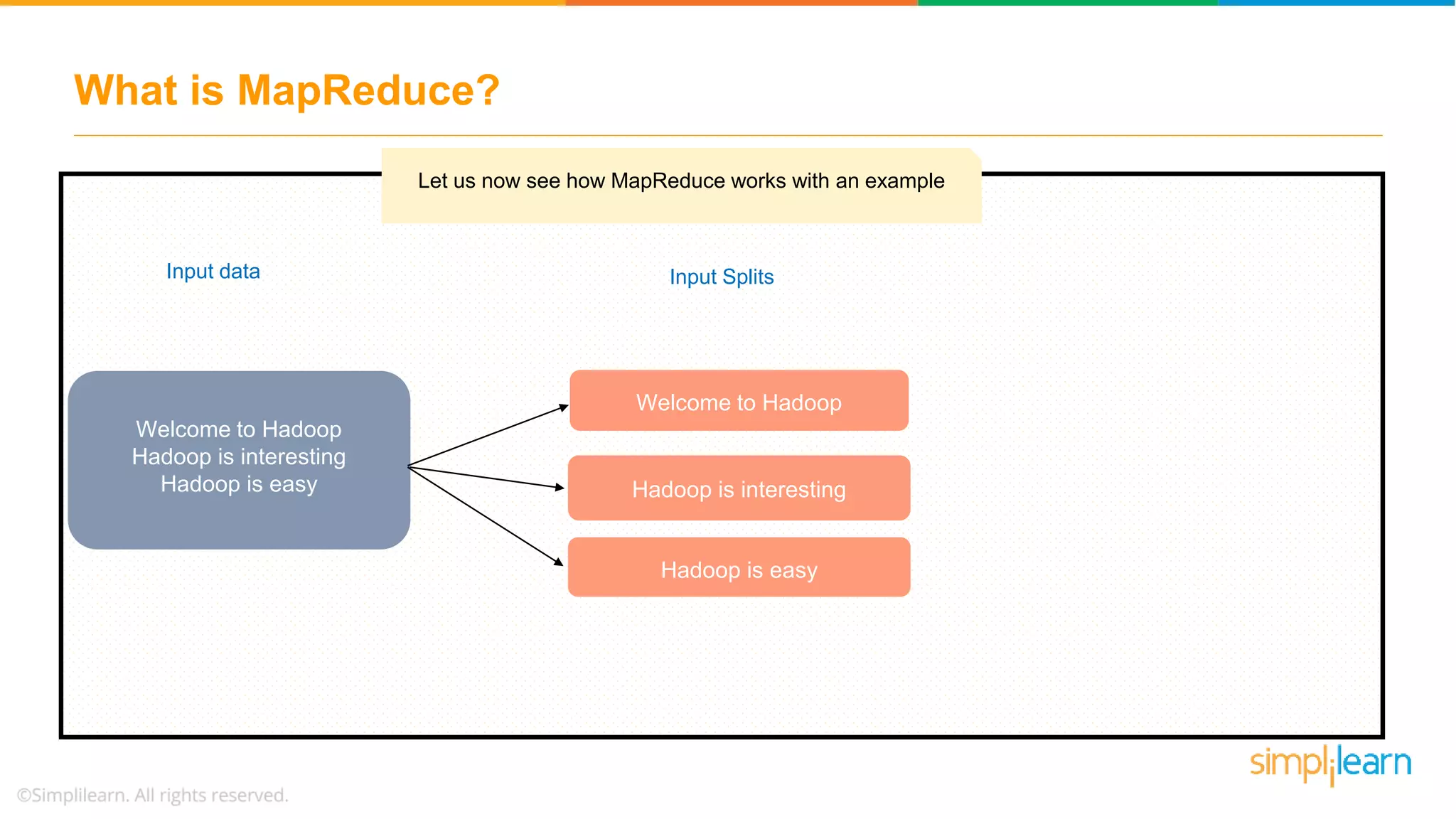 What is MapReduce?

Let us now see how MapReduce works with an example

Input data

Input Splits

Welcome to Hadoop
Hadoop is interesting
Hadoop is easy

Welcome to Hadoop

Hadoop is interesting

Hadoop is easy

simplilearn

©Simplilearn. All rights reserved.